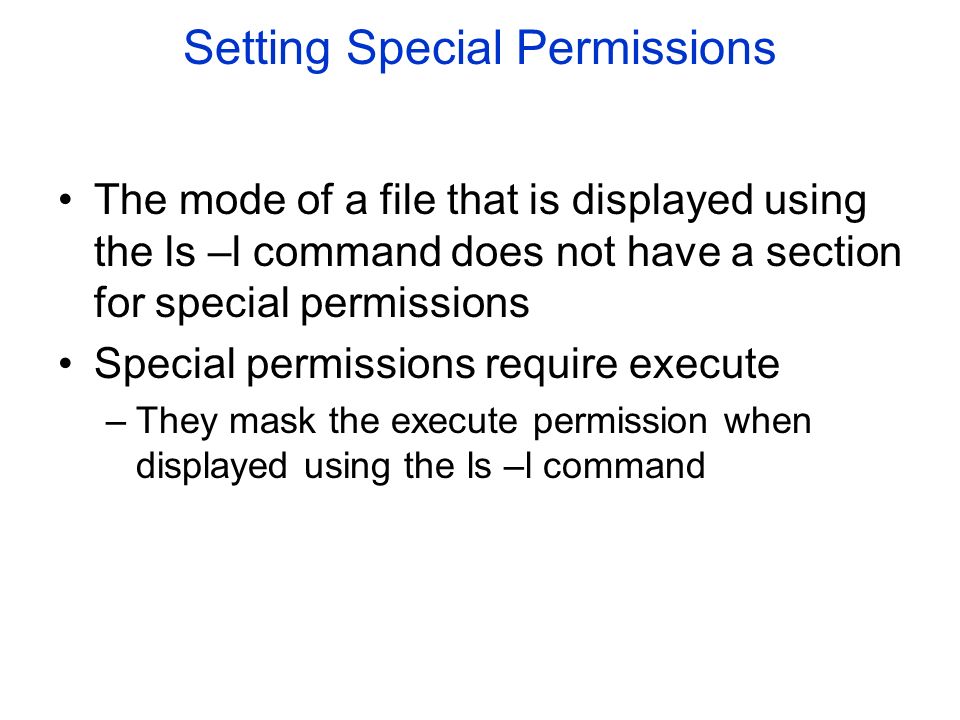 Setting Special Permissions

• The mode of a file that is displayed using the ls –l command does not have a section for special permissions

• Special permissions require execute

– They mask the execute permission when displayed using the ls –l command